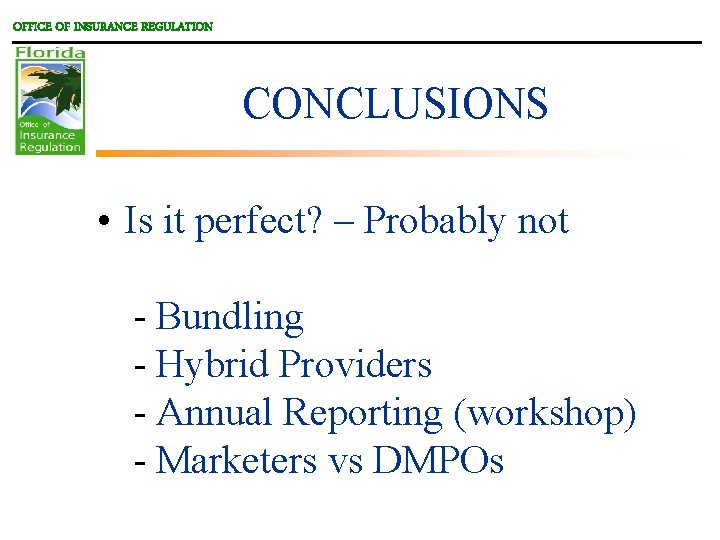 OFFICE OF INSURANCE REGULATION

Florida
Office of
Insurance
Regulation

CONCLUSIONS

• Is it perfect? – Probably not

- Bundling
- Hybrid Providers
- Annual Reporting (workshop)
- Marketers vs DMPOs